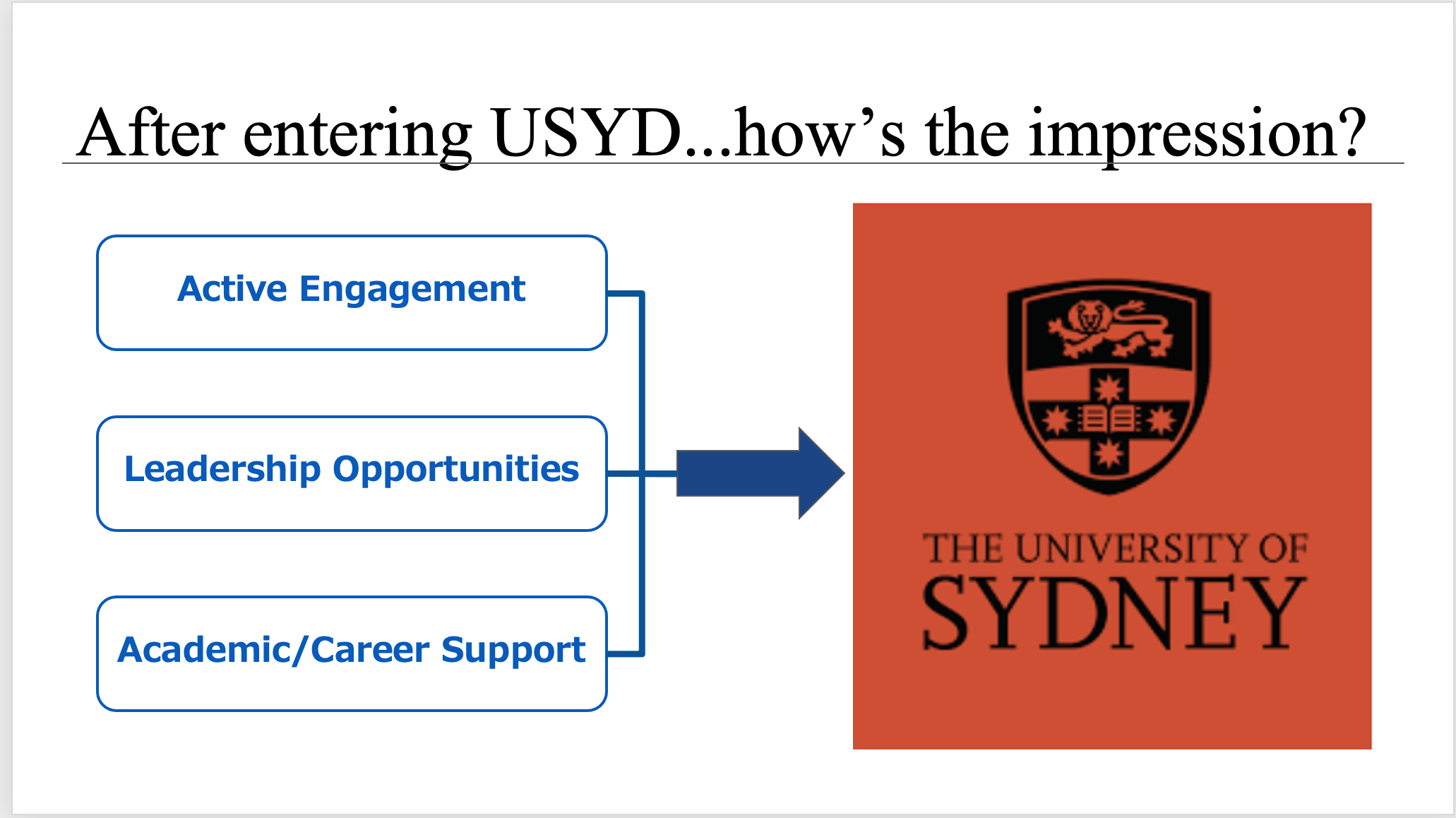 After entering USYD...how’s the impression?

Active Engagement

Leadership Opportunities

Academic/Career Support

THE UNIVERSITY OF
SYDNEY